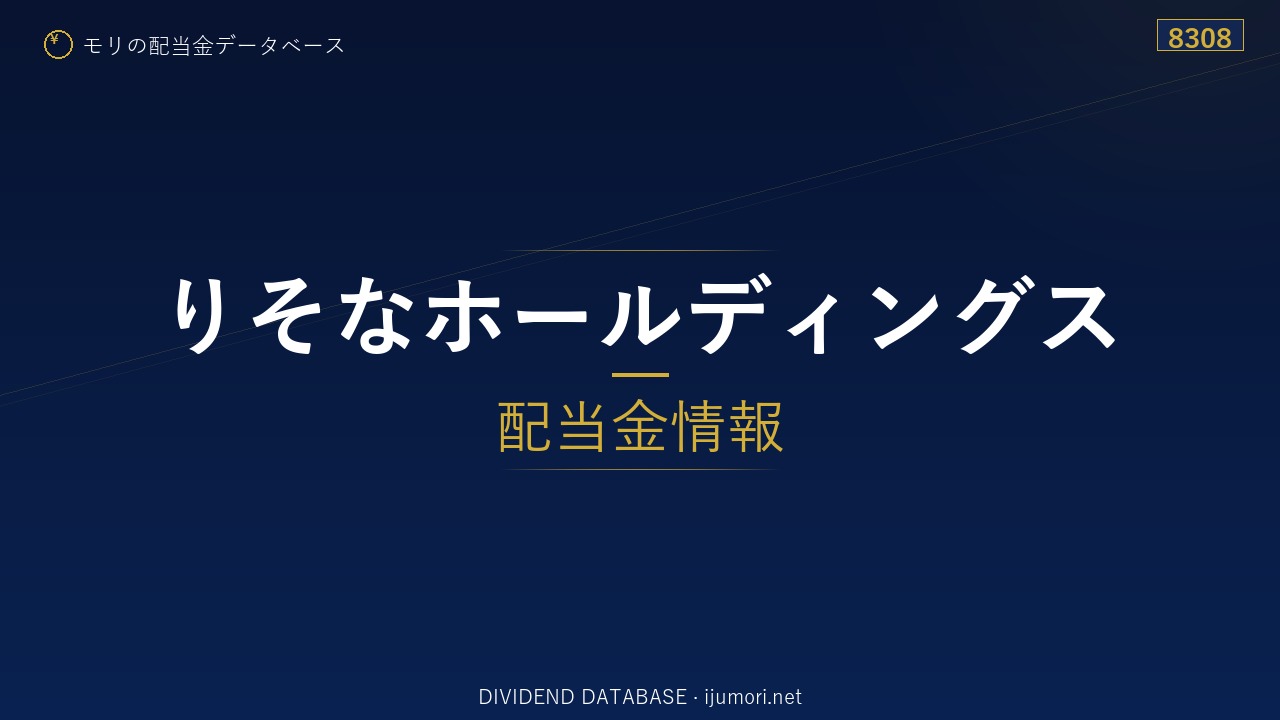 ¥ モリの配当金データベース

8308

りそなホールディングス

配当金情報

DIVIDEND DATABASE · ijumori.net